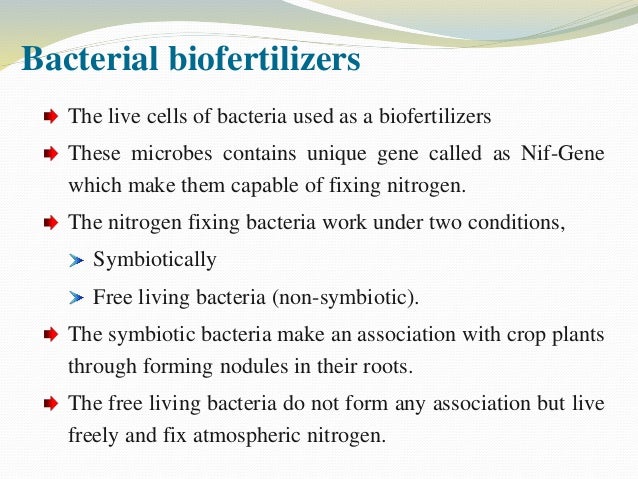 Bacterial biofertilizers

The live cells of bacteria used as a biofertilizers

These microbes contains unique gene called as Nif-Gene which make them capable of fixing nitrogen.

The nitrogen fixing bacteria work under two conditions,

Symbiotically

Free living bacteria (non-symbiotic).

The symbiotic bacteria make an association with crop plants through forming nodules in their roots.

The free living bacteria do not form any association but live freely and fix atmospheric nitrogen.